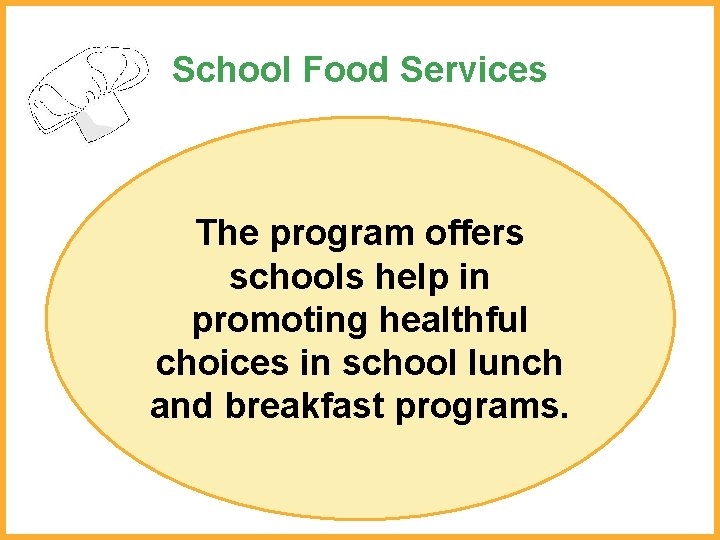 School Food Services

The program offers schools help in promoting healthful choices in school lunch and breakfast programs.